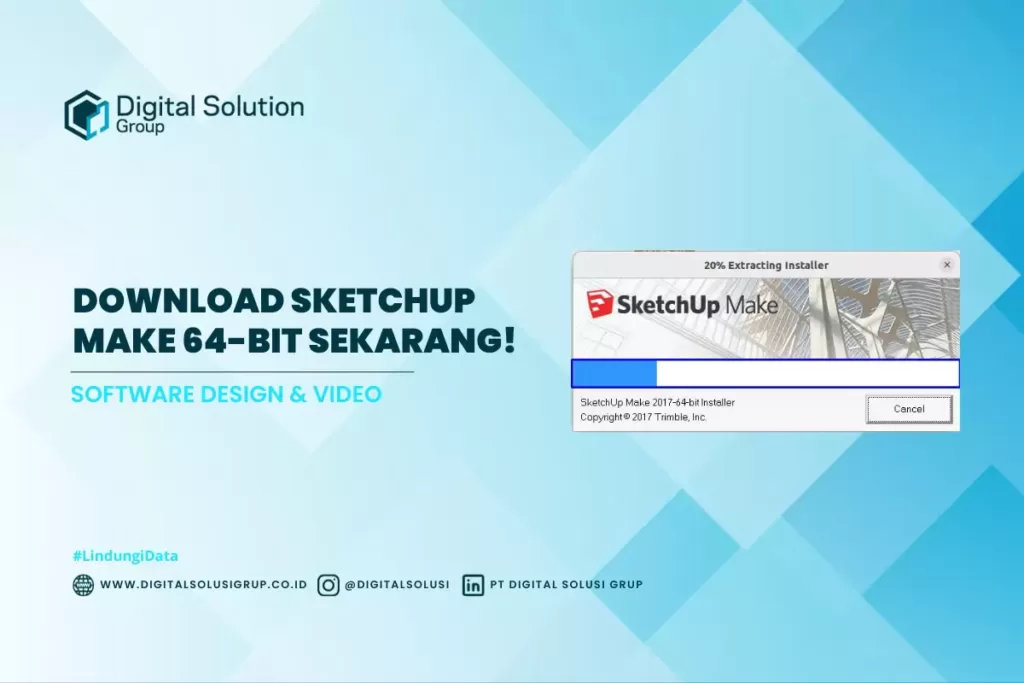 Digital Solution Group

DOWNLOAD SKETCHUP MAKE 64-BIT SEKARANG!

SOFTWARE DESIGN & VIDEO

20% Extracting Installer

SketchUp Make

SketchUp Make 2017-64-bit Installer
Copyright © 2017 Trimble, Inc.

Cancel

#LindungiData

WWW.DIGITALSOLUSIGRUP.CO.ID @DIGITALSOLUSI PT DIGITAL SOLUSI GRUP